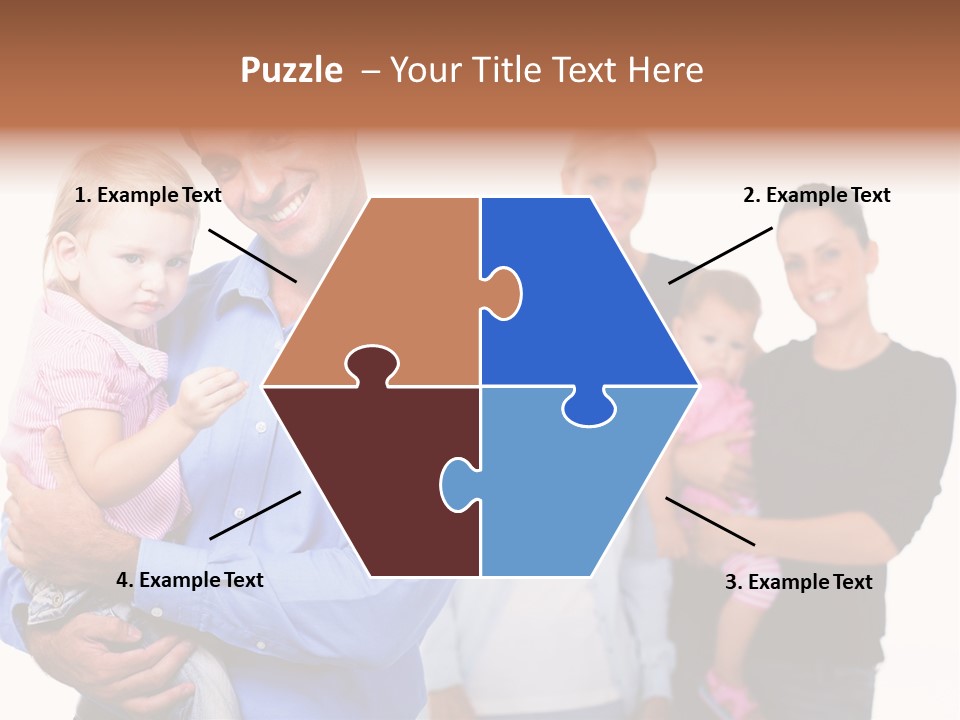 Puzzle – Your Title Text Here

1. Example Text

2. Example Text

4. Example Text

3. Example Text